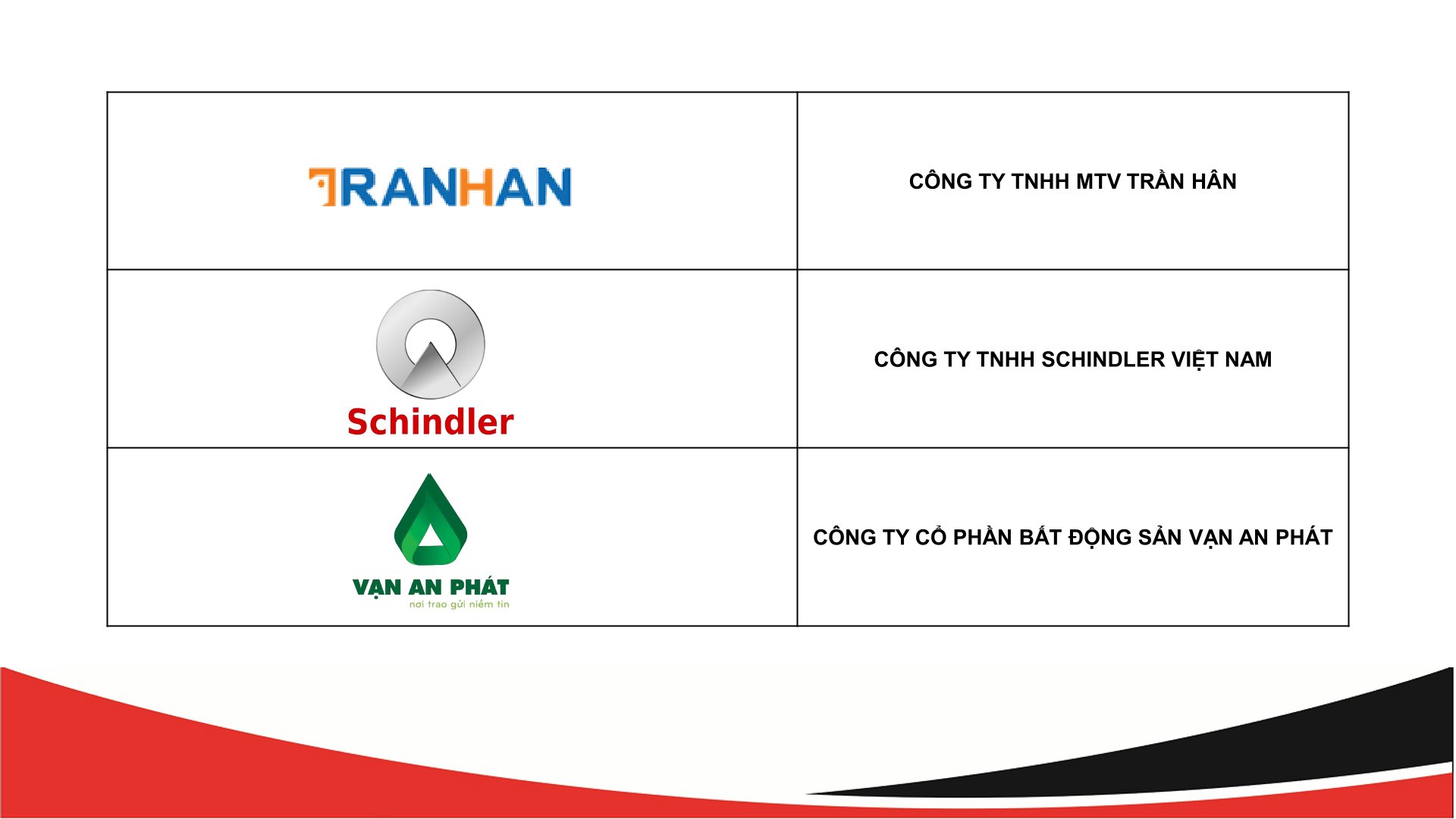 | | |
|---|---|
| TRANHAN | CÔNG TY TNHH MTV TRẦN HÂN |
| Schindler | CÔNG TY TNHH SCHINDLER VIỆT NAM |
| VẠN AN PHÁT nơi trao gửi niềm tin | CÔNG TY CỔ PHẦN BẤT ĐỘNG SẢN VẠN AN PHÁT |